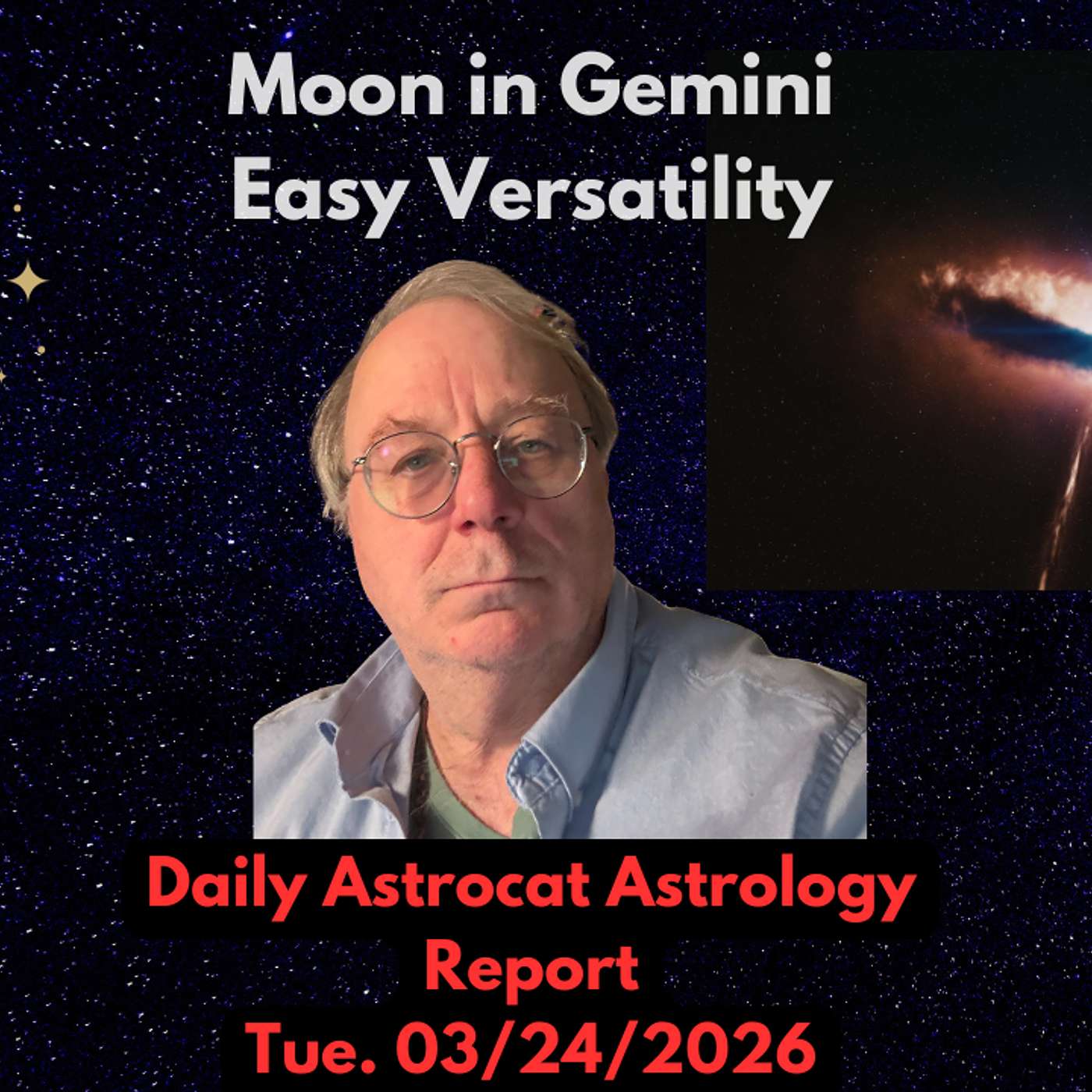 Moon in Gemini
Easy Versatility

Daily Astrocat Astrology Report
Tue. 03/24/2026